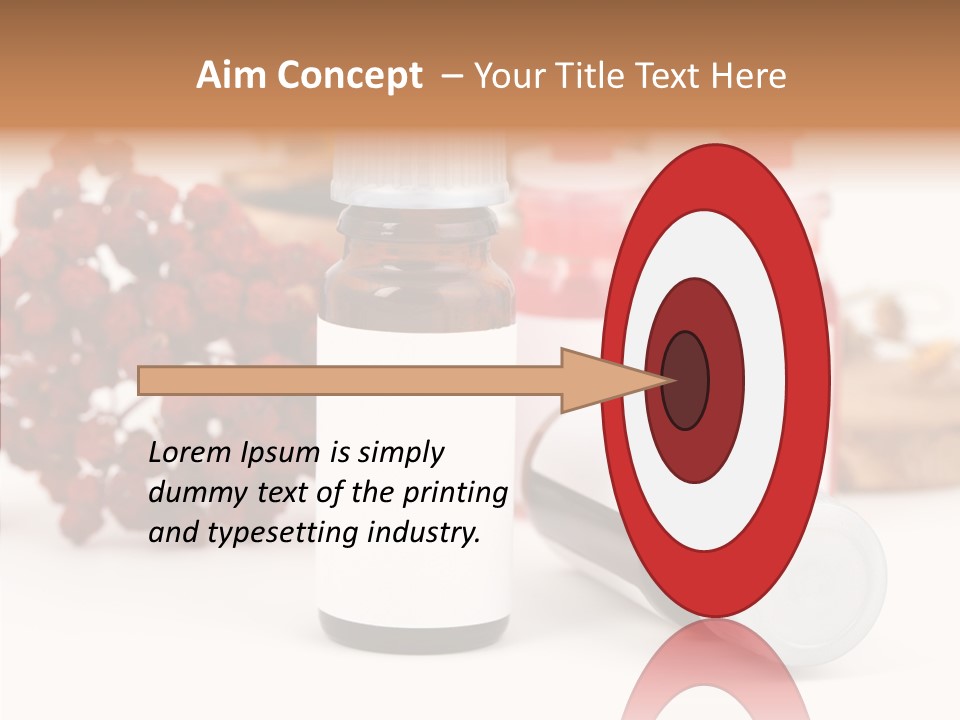 Aim Concept – Your Title Text Here

Lorem Ipsum is simply dummy text of the printing and typesetting industry.